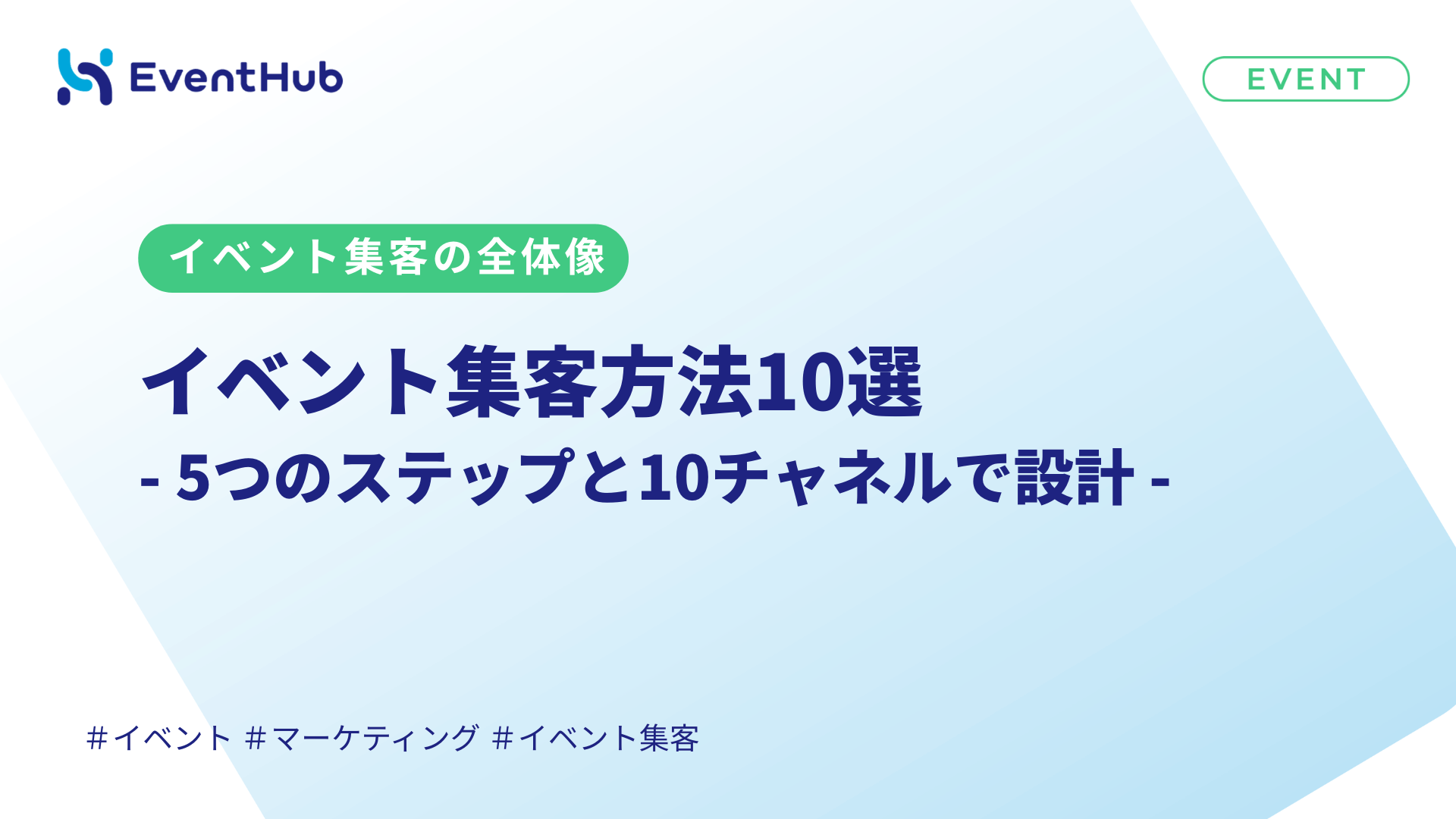 EventHub

EVENT

イベント集客の全体像

イベント集客方法10選

- 5つのステップと10チャネルで設計 -

#イベント #マーケティング #イベント集客